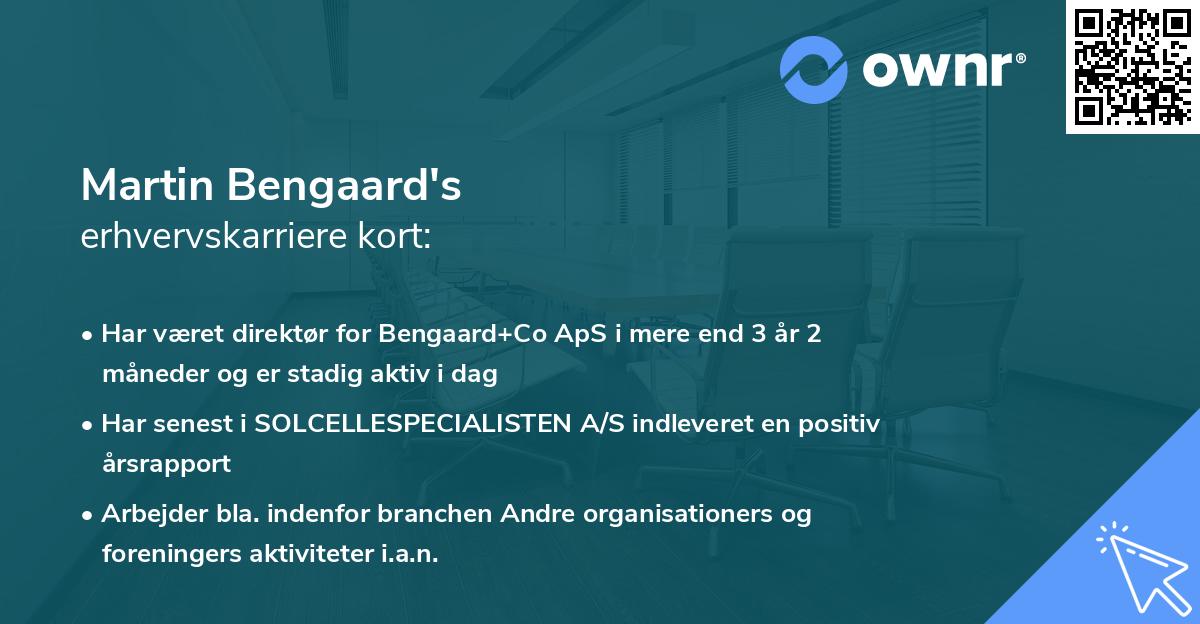 ownr®

Martin Bengaard's
erhvervskarriere kort:

• Har været direktør for Bengaard+Co ApS i mere end 3 år 2 måneder og er stadig aktiv i dag
• Har senest i SOLCELLESPECIALISTEN A/S indleveret en positiv årsrapport
• Arbejder bla. indenfor branchen Andre organisationers og foreningers aktiviteter i.a.n.